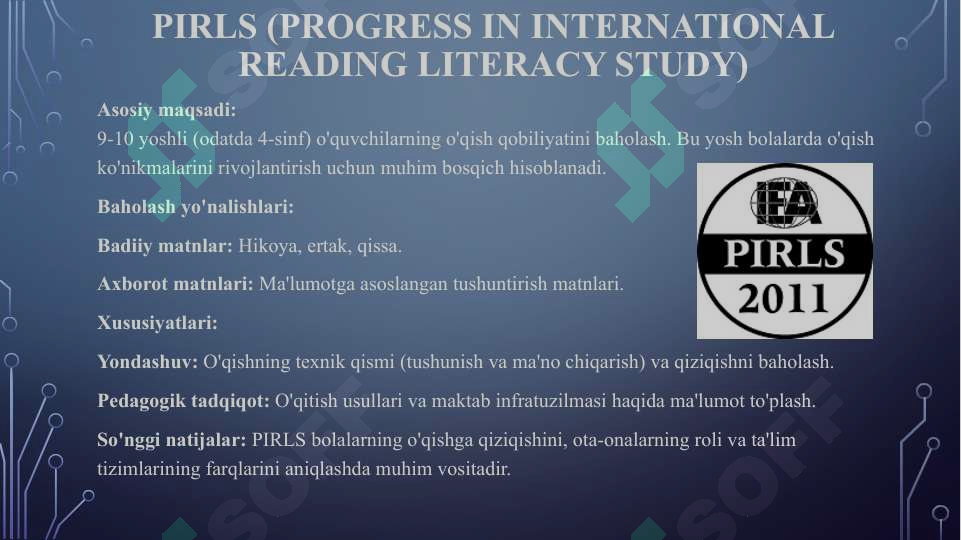 PIRLS (PROGRESS IN INTERNATIONAL READING LITERACY STUDY)

Asosiy maqsadi:
9-10 yoshli (odatda 4-sinf) o'quvchilarning o'qish qobiliyatini baholash. Bu yosh bolalarda o'qish ko'nikmalarini rivojlantirish uchun muhim bosqich hisoblanadi.

Baholash yo'nalishlari:

Badiiy matnlar: Hikoya, ertak, qissa.

Axborot matnlari: Ma'lumotga asoslangan tushuntirish matnlari.

Xususiyatlari:

Yondashuv: O'qishning texnik qismi (tushunish va ma'no chiqarish) va qiziqishni baholash.

Pedagogik tadqiqot: O'qitish usullari va maktab infratuzilmasi haqida ma'lumot to'plash.

So'nggi natijalar: PIRLS bolalarning o'qishga qiziqishini, ota-onalarning roli va ta'lim tizimlarining farqlarini aniqlashda muhim vositadir.

IEA
PIRLS
2011

SOFF